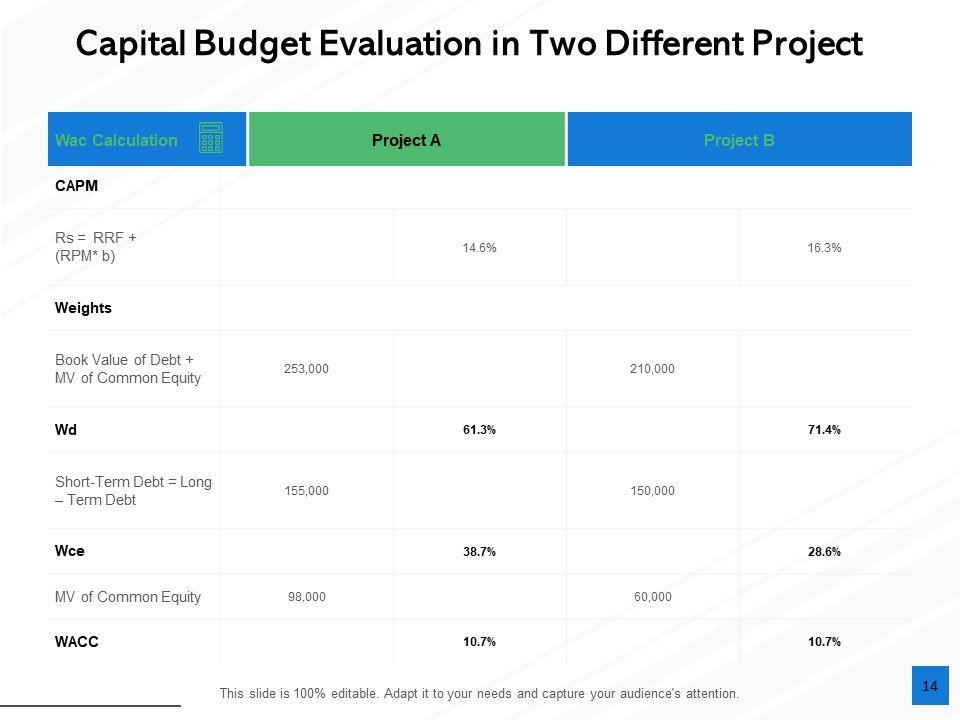 Capital Budget Evaluation in Two Different Project

| Wac Calculation | Project A | | Project B | |
|---|---|---|---|---|
| CAPM | | | | |
| Rs = RRF + (RPM* b) | | 14.6% | | 16.3% |
| Weights | | | | |
| Book Value of Debt + MV of Common Equity | 253,000 | | 210,000 | |
| Wd | | 61.3% | | 71.4% |
| Short-Term Debt = Long – Term Debt | 155,000 | | 150,000 | |
| Wce | | 38.7% | | 28.6% |
| MV of Common Equity | 98,000 | | 60,000 | |
| WACC | | 10.7% | | 10.7% |

This slide is 100% editable. Adapt it to your needs and capture your audience's attention.

14